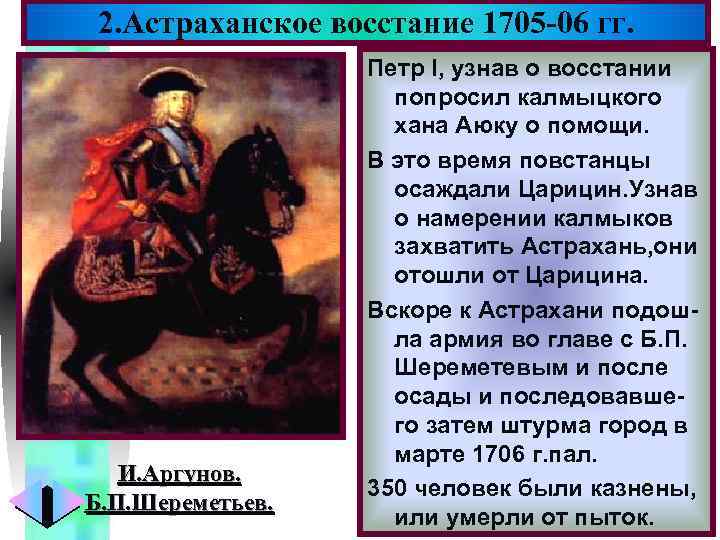 2.Астраханское восстание 1705-06 гг.

Петр I, узнав о восстании попросил калмыцкого хана Аюку о помощи.

В это время повстанцы осаждали Царицин.Узнав о намерении калмыков захватить Астрахань,они отошли от Царицина.

Вскоре к Астрахани подошла армия во главе с Б.П. Шереметевым и после осады и последовавшего затем штурма город в марте 1706 г.пал.

350 человек были казнены, или умерли от пыток.

И.Аргунов.
Б.П.Шереметьев.